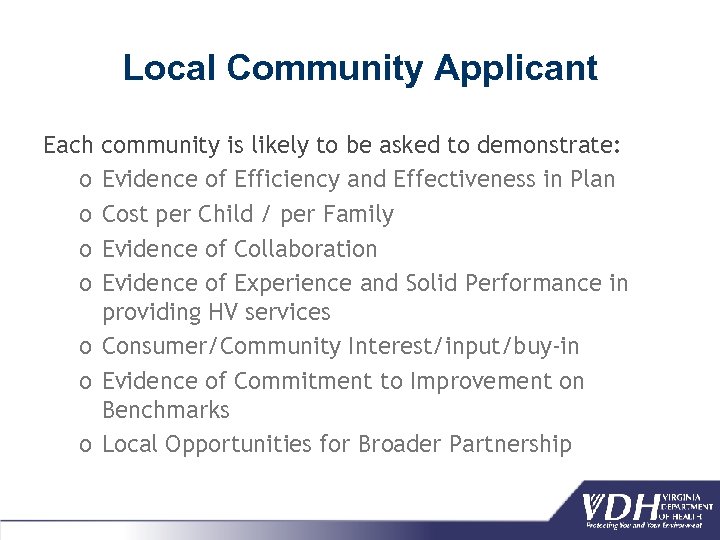 Local Community Applicant

Each community is likely to be asked to demonstrate:

o Evidence of Efficiency and Effectiveness in Plan
o Cost per Child / per Family
o Evidence of Collaboration
o Evidence of Experience and Solid Performance in providing HV services
o Consumer/Community Interest/input/buy-in
o Evidence of Commitment to Improvement on Benchmarks
o Local Opportunities for Broader Partnership

VDH VIRGINIA DEPARTMENT OF HEALTH
Protecting You and Your Environment